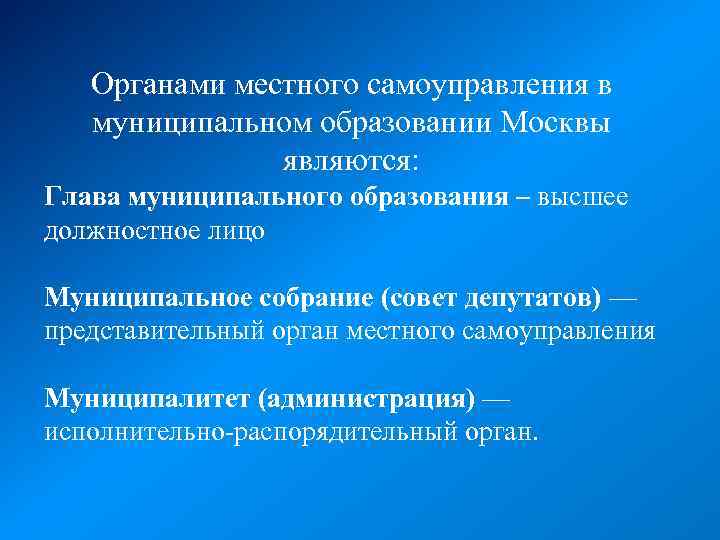 Органами местного самоуправления в муниципальном образовании Москвы являются:

Глава муниципального образования – высшее должностное лицо

Муниципальное собрание (совет депутатов) — представительный орган местного самоуправления

Муниципалитет (администрация) — исполнительно-распорядительный орган.